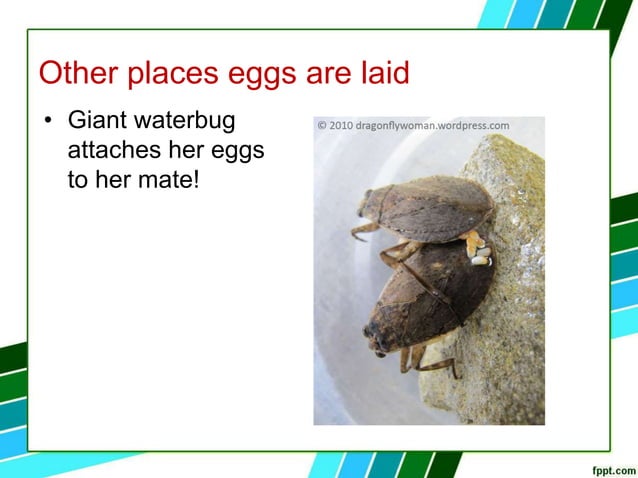 Other places eggs are laid

• Giant waterbug attaches her eggs to her mate!

© 2010 dragonflywoman.wordpress.com

fppt.com